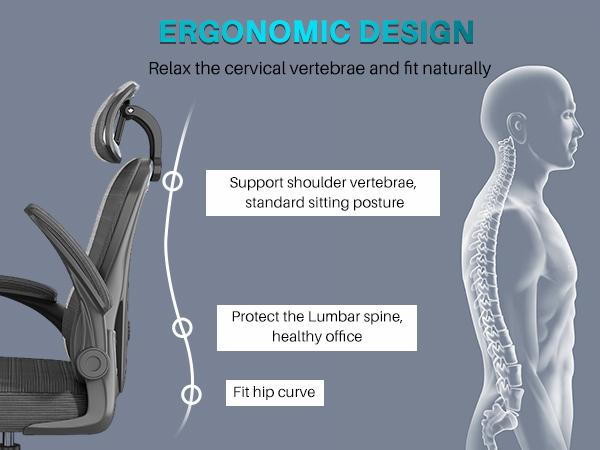 ERGONOMIC DESIGN

Relax the cervical vertebrae and fit naturally

Support shoulder vertebrae, standard sitting posture

Protect the Lumbar spine, healthy office

Fit hip curve